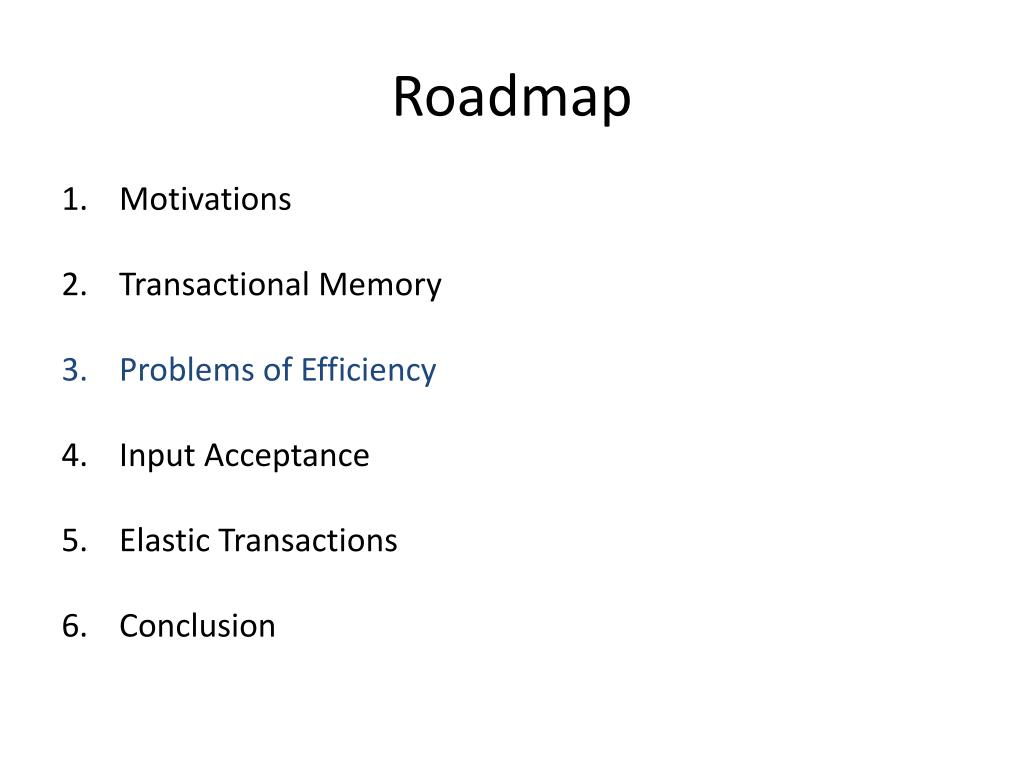 Roadmap

1. Motivations

2. Transactional Memory

3. Problems of Efficiency

4. Input Acceptance

5. Elastic Transactions

6. Conclusion